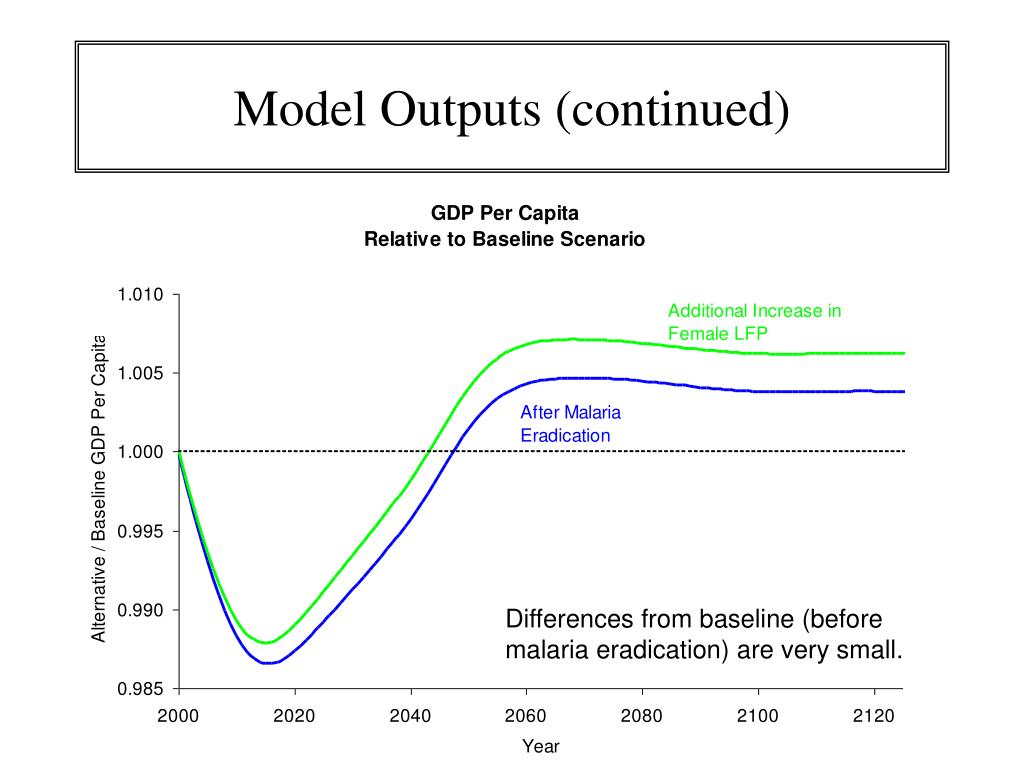 Model Outputs (continued)

GDP Per Capita
Relative to Baseline Scenario

Alternative / Baseline GDP Per Capita

1.010
1.005
1.000
0.995
0.990
0.985

Additional Increase in Female LFP

After Malaria Eradication

Differences from baseline (before malaria eradication) are very small.

2000 2020 2040 2060 2080 2100 2120

Year